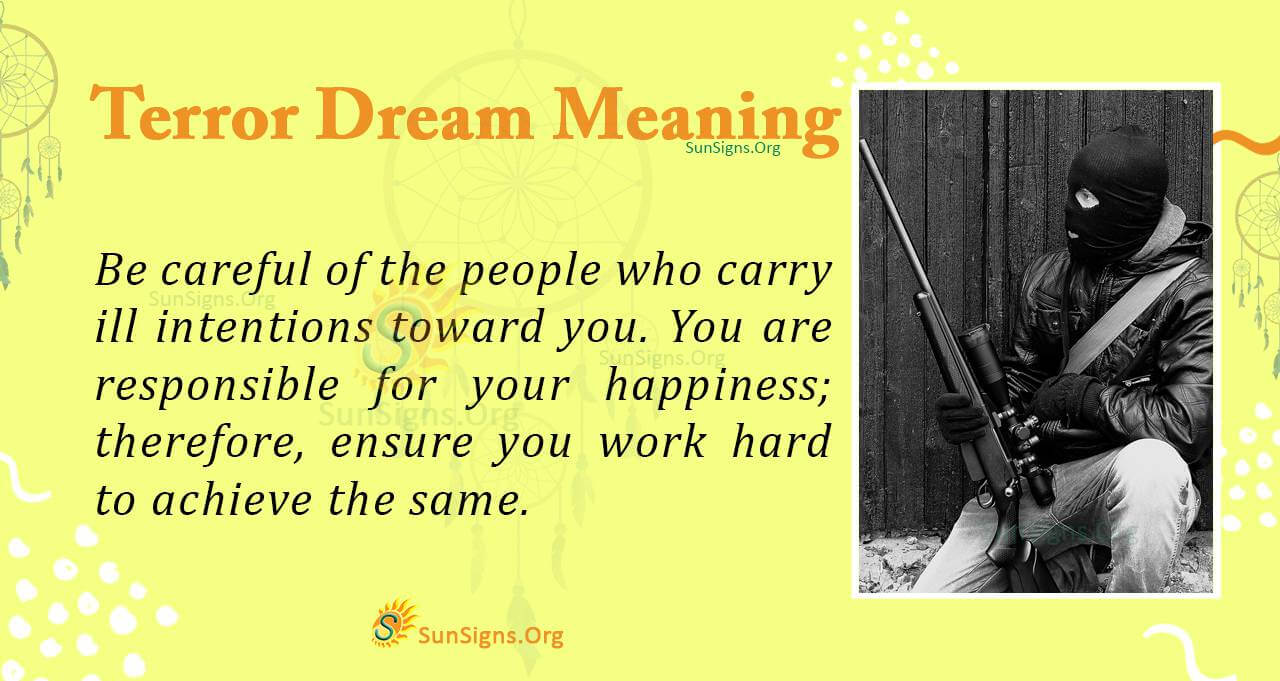 Terror Dream Meaning

SunSigns.Org

Be careful of the people who carry ill intentions toward you. You are responsible for your happiness; therefore, ensure you work hard to achieve the same.

SunSigns.Org

SunSigns.Org

SunSigns.Org

SunSigns.Org

SunSigns.Org